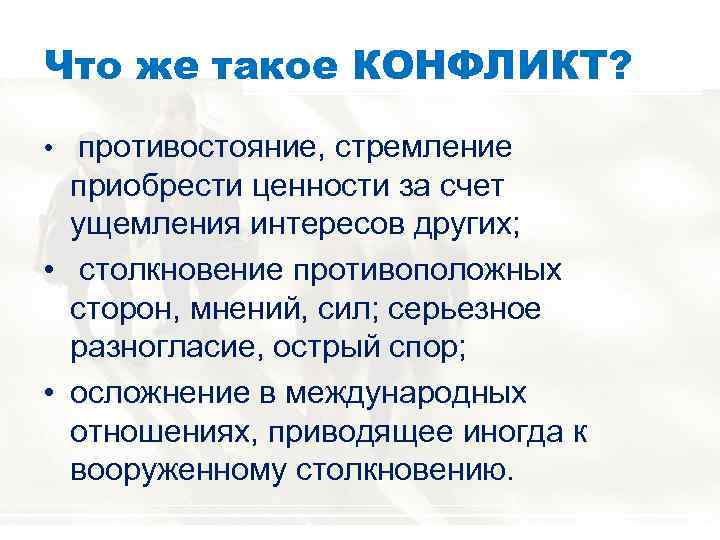 Что же такое КОНФЛИКТ?

• противостояние, стремление приобрести ценности за счет ущемления интересов других;

• столкновение противоположных сторон, мнений, сил; серьезное разногласие, острый спор;

• осложнение в международных отношениях, приводящее иногда к вооруженному столкновению.